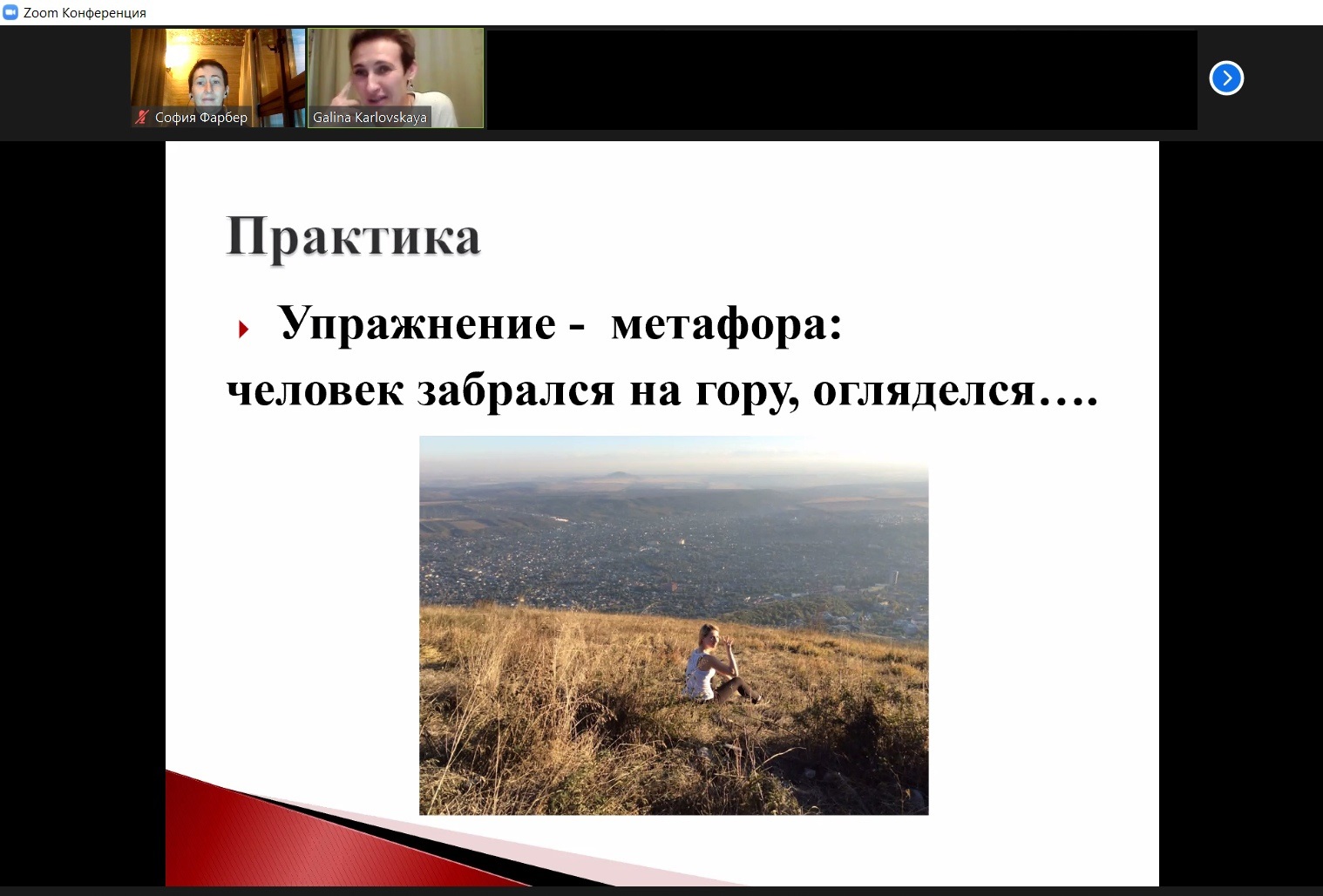 Zoom Конференция

София Фарбер

Galina Karlovskaya

Практика

Упражнение - метафора:

человек забрался на гору, огляделся….